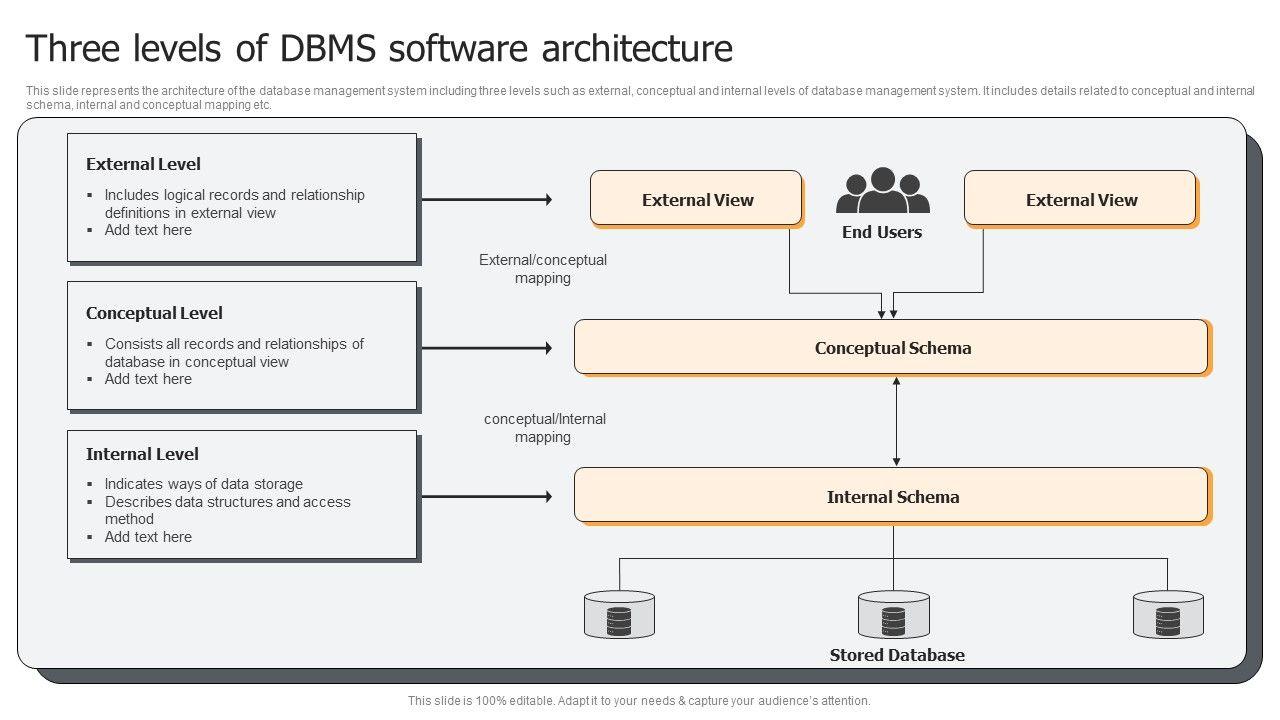 Three levels of DBMS software architecture

This slide represents the architecture of the database management system including three levels such as external, conceptual and internal levels of database management system. It includes details related to conceptual and internal schema, internal and conceptual mapping etc.

External Level
▪ Includes logical records and relationship definitions in external view
▪ Add text here

Conceptual Level
▪ Consists all records and relationships of database in conceptual view
▪ Add text here

Internal Level
▪ Indicates ways of data storage
▪ Describes data structures and access method
▪ Add text here

External View

End Users

External View

External/conceptual mapping

Conceptual Schema

conceptual/Internal mapping

Internal Schema

Stored Database

This slide is 100% editable. Adapt it to your needs & capture your audience's attention.